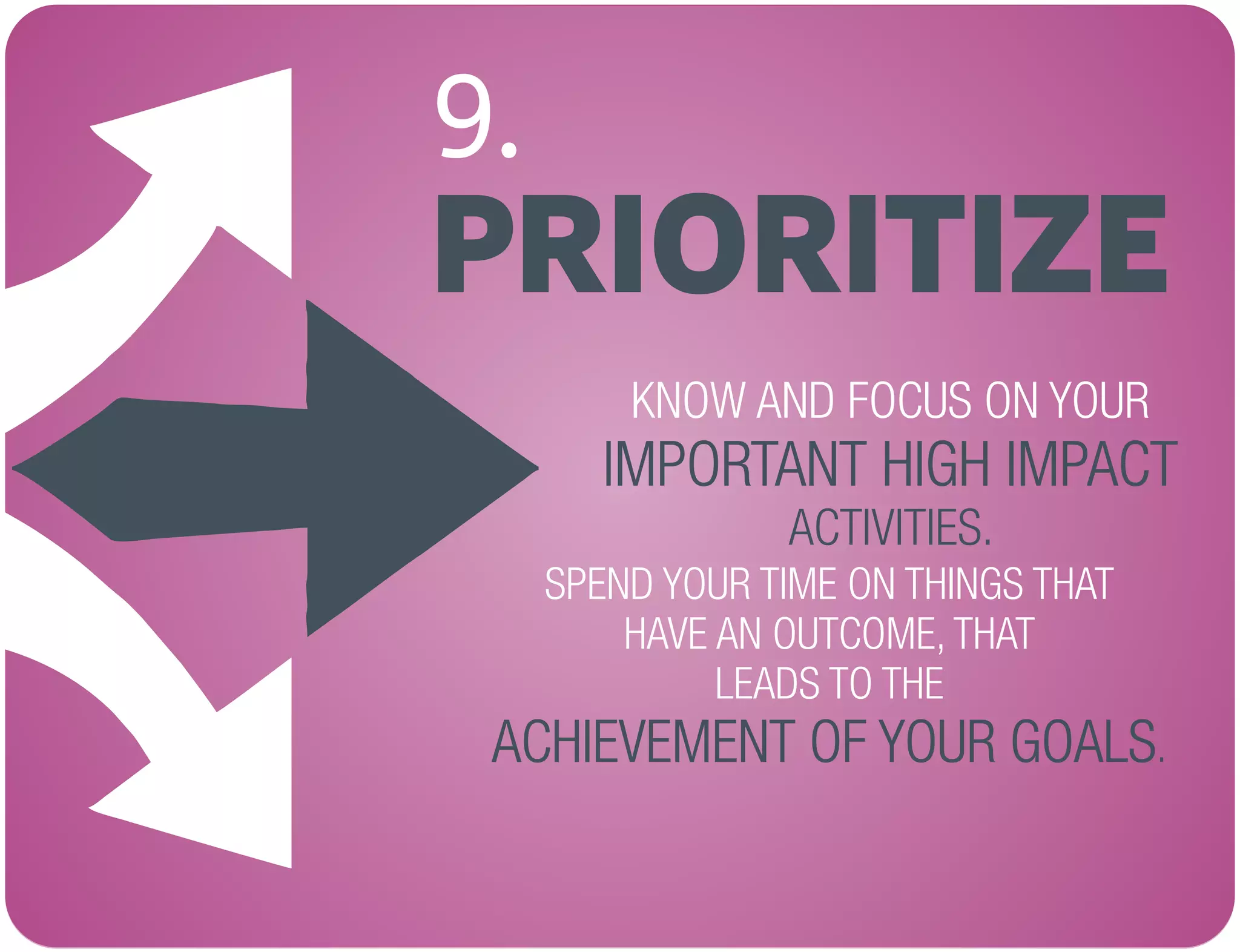 9.

PRIORITIZE

KNOW AND FOCUS ON YOUR IMPORTANT HIGH IMPACT ACTIVITIES.

SPEND YOUR TIME ON THINGS THAT HAVE AN OUTCOME, THAT LEADS TO THE ACHIEVEMENT OF YOUR GOALS.